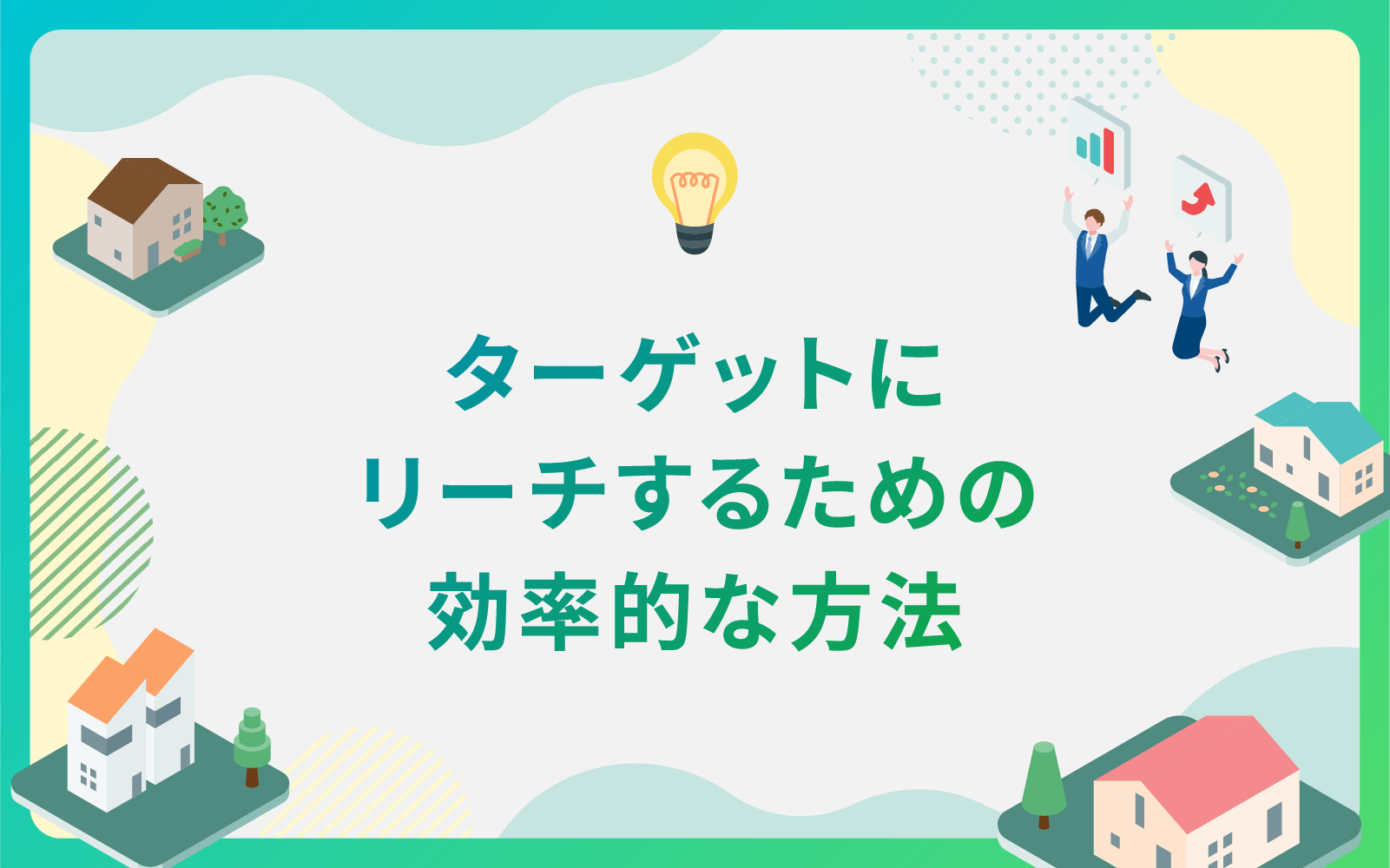 ターゲットに
リーチするための
効率的な方法